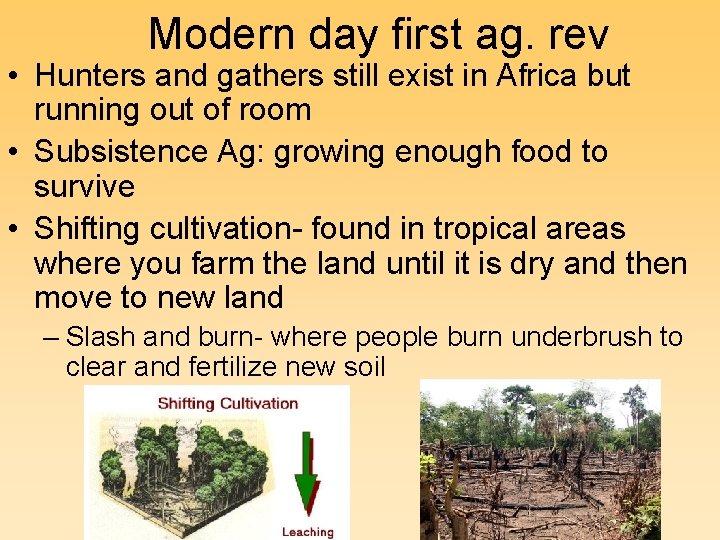 Modern day first ag. rev

• Hunters and gathers still exist in Africa but running out of room

• Subsistence Ag: growing enough food to survive

• Shifting cultivation- found in tropical areas where you farm the land until it is dry and then move to new land

– Slash and burn- where people burn underbrush to clear and fertilize new soil

Shifting Cultivation

Leaching